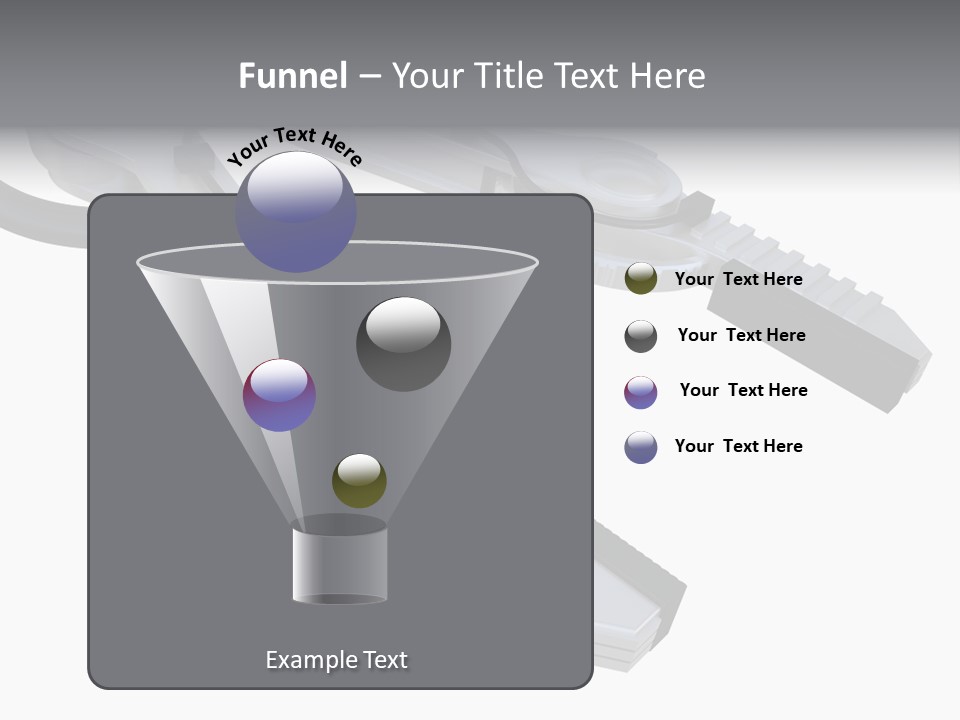 Funnel – Your Title Text Here

Your Text Here

Your Text Here

Your Text Here

Your Text Here

Your Text Here

Example Text